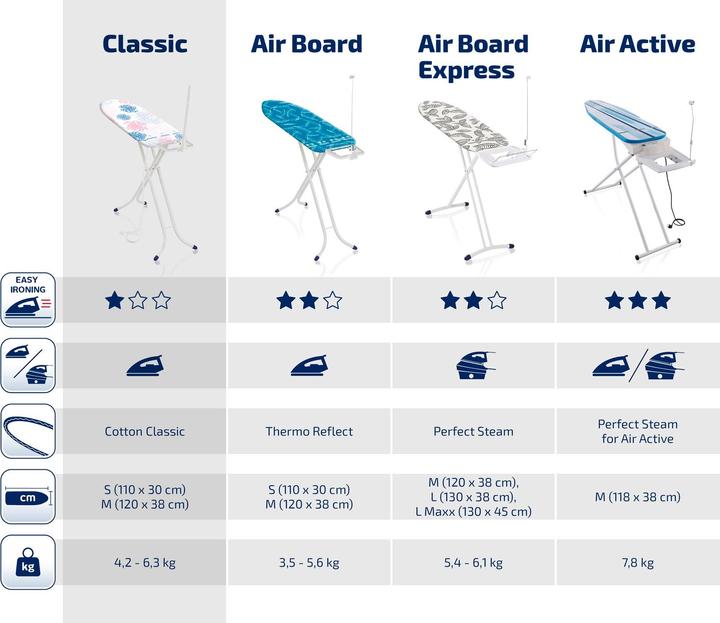 | | Classic | Air Board | Air Board Express | Air Active |
|---|---|---|---|---|
| EASY IRONING | ★☆☆ | ★★☆ | ★★☆ | ★★★ |
| | | | | |
| | Cotton Classic | Thermo Reflect | Perfect Steam | Perfect Steam for Air Active |
| cm | S (110 x 30 cm) M (120 x 38 cm) | S (110 x 30 cm) M (120 x 38 cm) | M (120 x 38 cm), L (130 x 38 cm), L Maxx (130 x 45 cm) | M (118 x 38 cm) |
| kg | 4,2 - 6,3 kg | 3,5 - 5,6 kg | 5,4 - 6,1 kg | 7,8 kg |